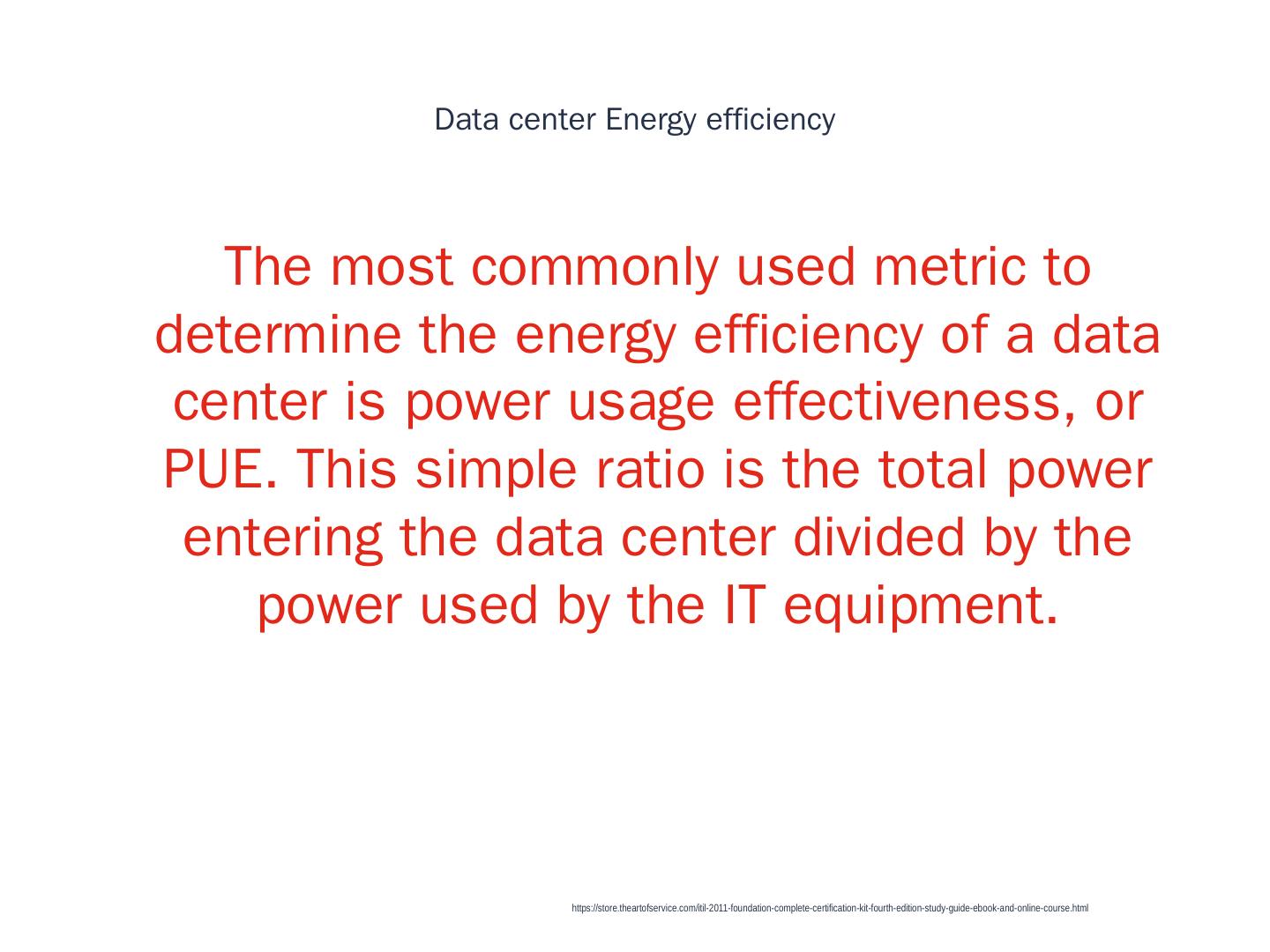 Data center Energy efficiency

The most commonly used metric to determine the energy efficiency of a data center is power usage effectiveness, or PUE. This simple ratio is the total power entering the data center divided by the power used by the IT equipment.

https://store.theartofservice.com/itil-2011-foundation-complete-certification-kit-fourth-edition-study-guide-ebook-and-online-course.html